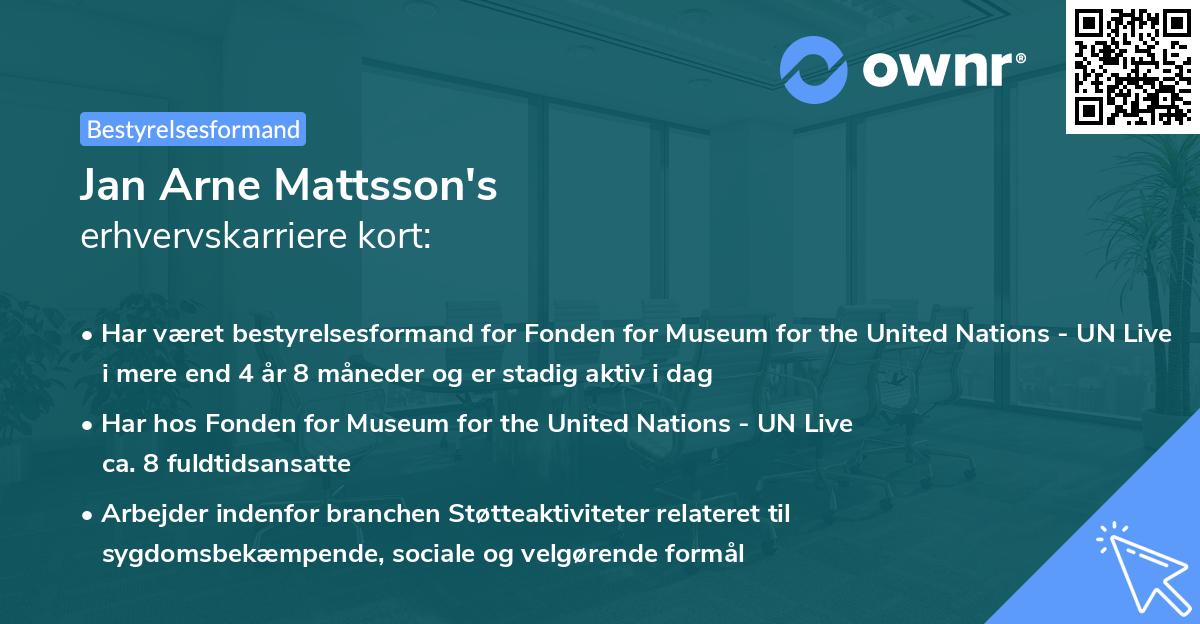 ownr®

Bestyrelsesformand

Jan Arne Mattsson's
erhvervskarriere kort:

• Har været bestyrelsesformand for Fonden for Museum for the United Nations - UN Live i mere end 4 år 8 måneder og er stadig aktiv i dag

• Har hos Fonden for Museum for the United Nations - UN Live ca. 8 fuldtidsansatte

• Arbejder indenfor branchen Støtteaktiviteter relateret til sygdomsbekæmpende, sociale og velgørende formål